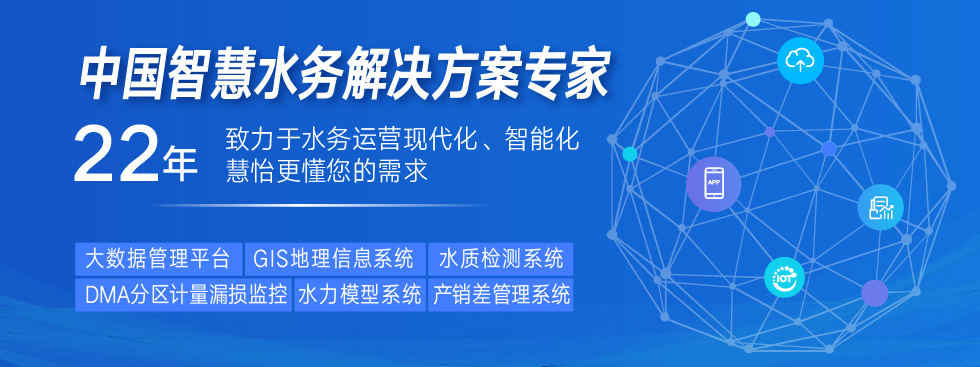 中国智慧水务解决方案专家

22年 致力于水务运营现代化、智能化
慧怡更懂您的需求

大数据管理平台 GIS地理信息系统 水质检测系统
DMA分区计量漏损监控 水力模型系统 产销差管理系统

APP

IOT